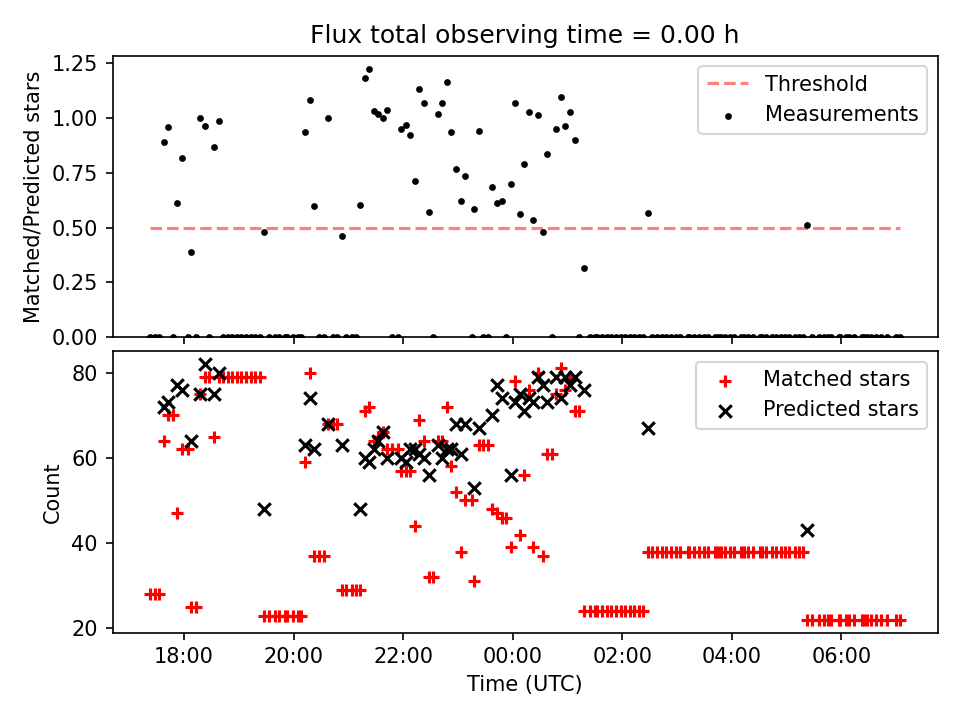 Flux total observing time = 0.00 h

Matched/Predicted stars

1.25
1.00
0.75
0.50
0.25
0.00

Threshold
Measurements

Count

80
60
40
20

Matched stars
Predicted stars

18:00
20:00
22:00
00:00
02:00
04:00
06:00

Time (UTC)